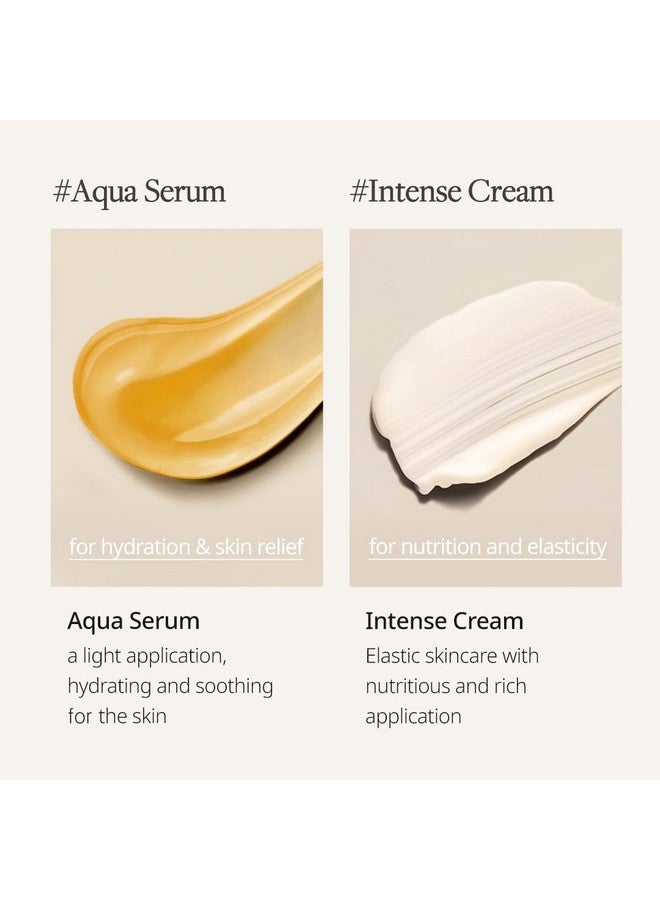 #Aqua Serum

for hydration & skin relief

Aqua Serum

a light application, hydrating and soothing for the skin

#Intense Cream

for nutrition and elasticity

Intense Cream

Elastic skincare with nutritious and rich application